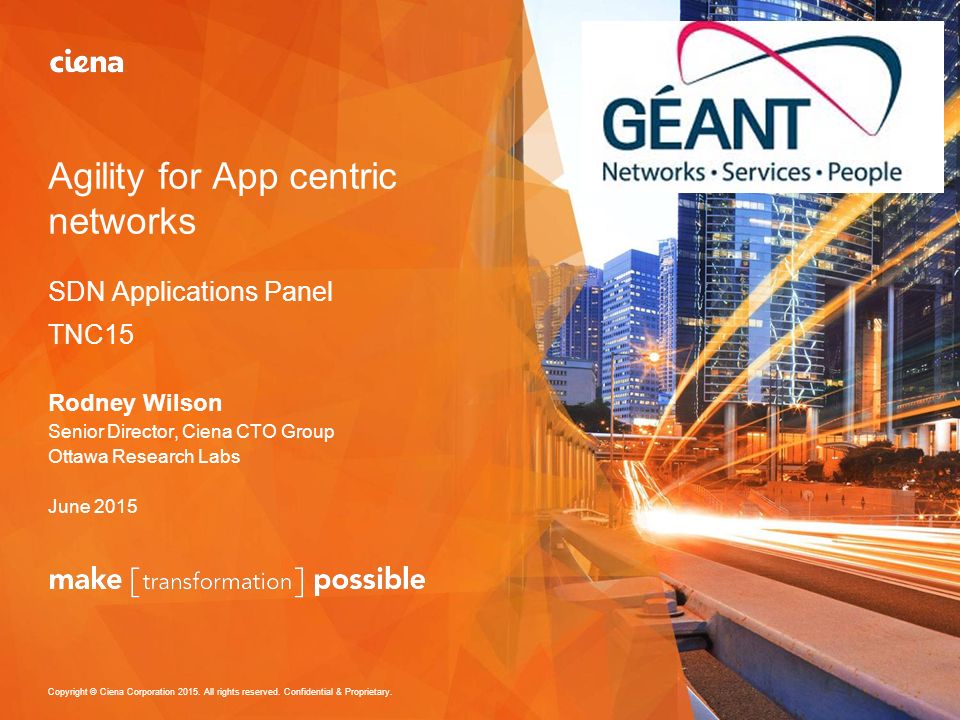 ciena

GÉANT
Networks • Services • People

Agility for App centric networks

SDN Applications Panel
TNC15

Rodney Wilson
Senior Director, Ciena CTO Group
Ottawa Research Labs

June 2015

make [transformation] possible

Copyright © Ciena Corporation 2015. All rights reserved. Confidential & Proprietary.